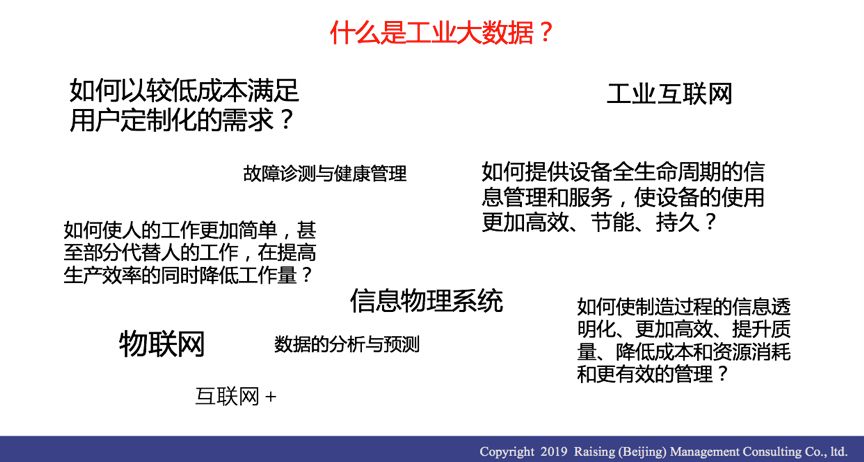 什么是工业大数据？

如何以较低成本满足用户定制化的需求？

工业互联网

故障诊测与健康管理

如何提供设备全生命周期的信息管理和服务，使设备的使用更加高效、节能、持久？

如何使人的工作更加简单，甚至部分代替人的工作，在提高生产效率的同时降低工作量？

信息物理系统

如何使制造过程的信息透明化、更加高效、提升质量、降低成本和资源消耗和更有效的管理？

物联网

数据的分析与预测

互联网 +

Copyright 2019 Raising (Beijing) Management Consulting Co., ltd.